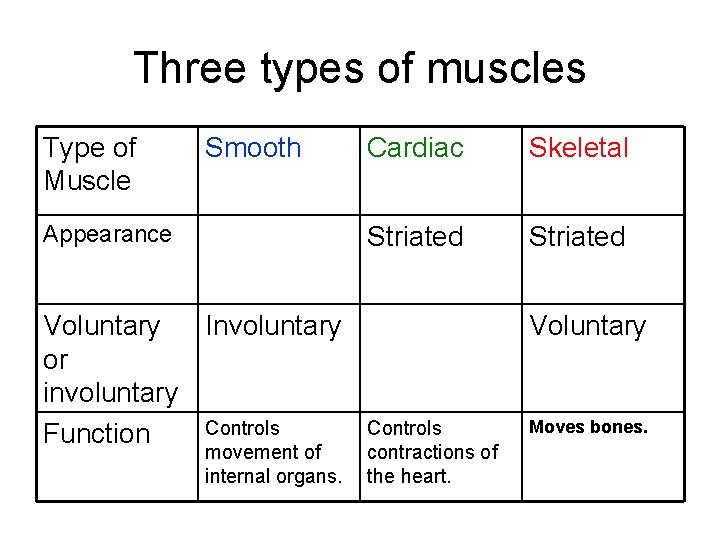 Three types of muscles

| Type of Muscle | Smooth | Cardiac | Skeletal |
|---|---|---|---|
| Appearance | | Striated | Striated |
| Voluntary or involuntary | Involuntary | | Voluntary |
| Function | Controls movement of internal organs. | Controls contractions of the heart. | Moves bones. |